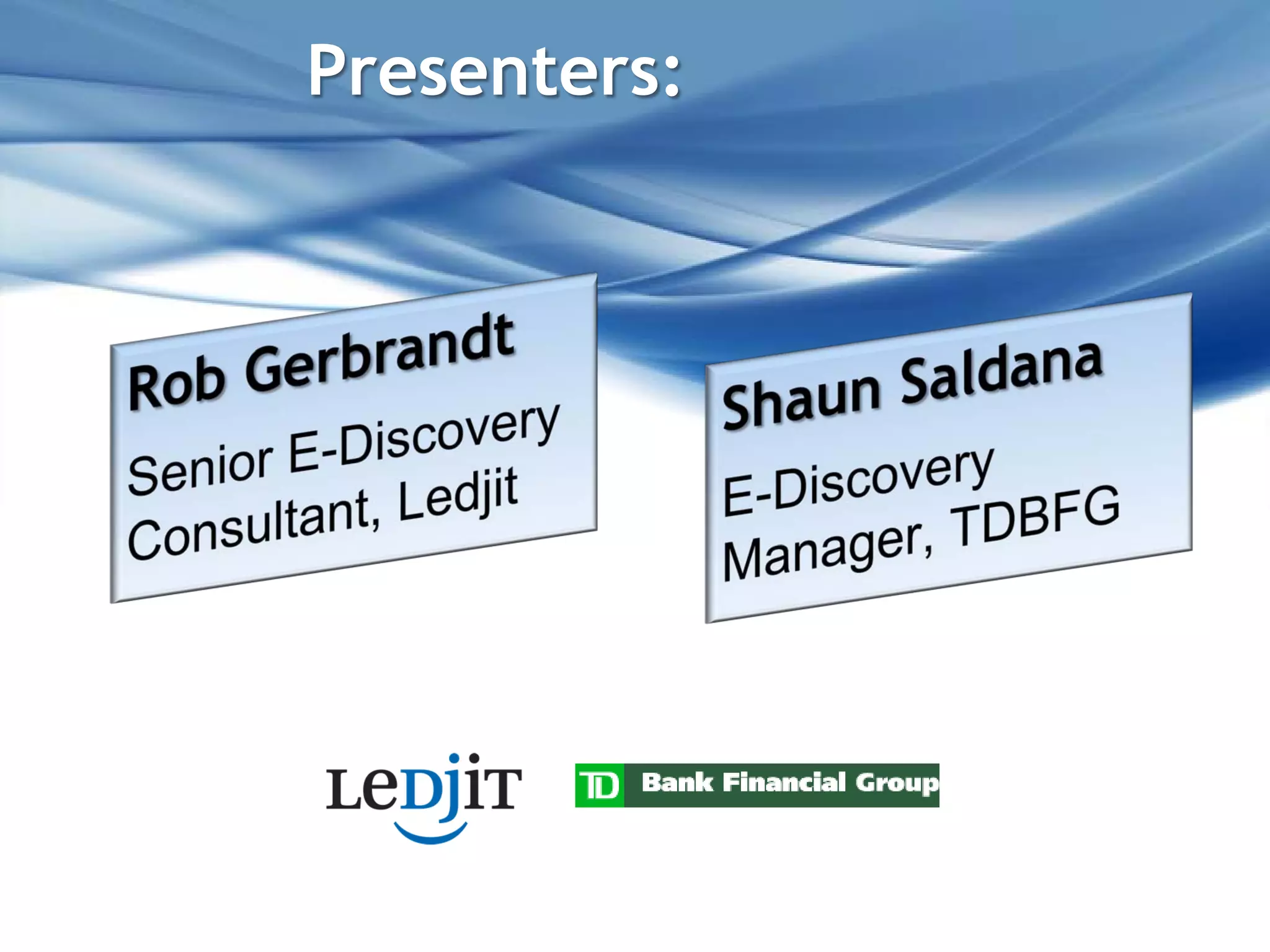 Presenters:

Rob Gerbrandt

Senior E-Discovery Consultant, Ledjit

Shaun Saldana

E-Discovery Manager, TDBFG

LeDjiT

TD Bank Financial Group